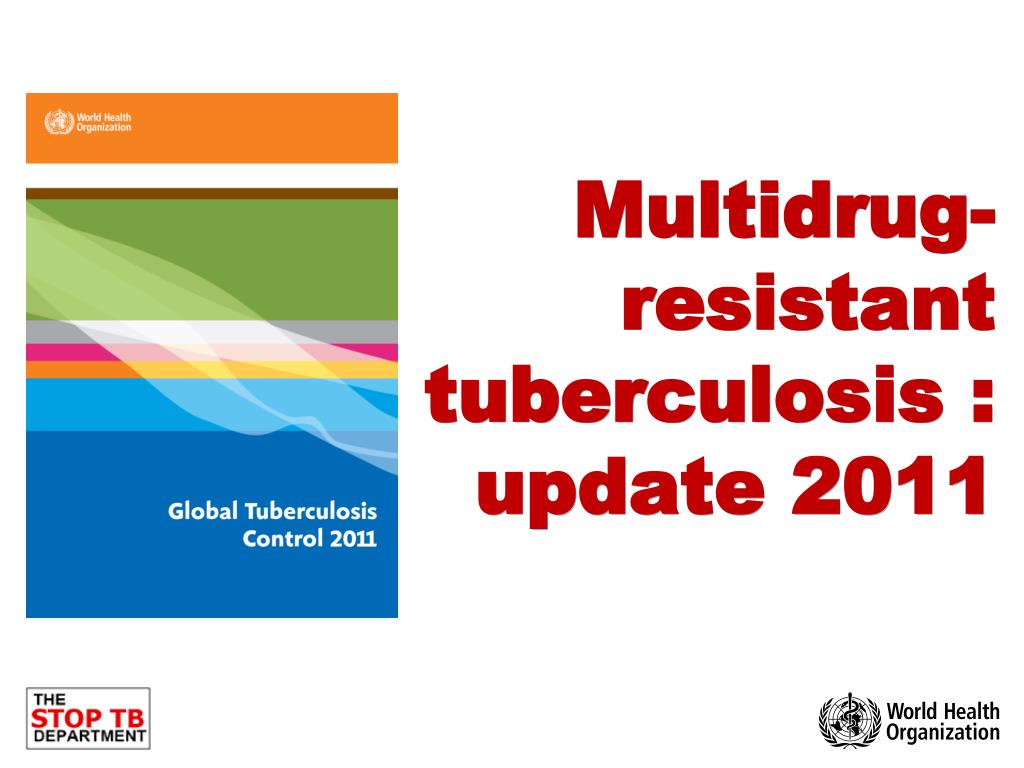 World Health Organization

Global Tuberculosis Control 2011

Multidrug-resistant tuberculosis : update 2011

THE STOP TB DEPARTMENT

World Health Organization